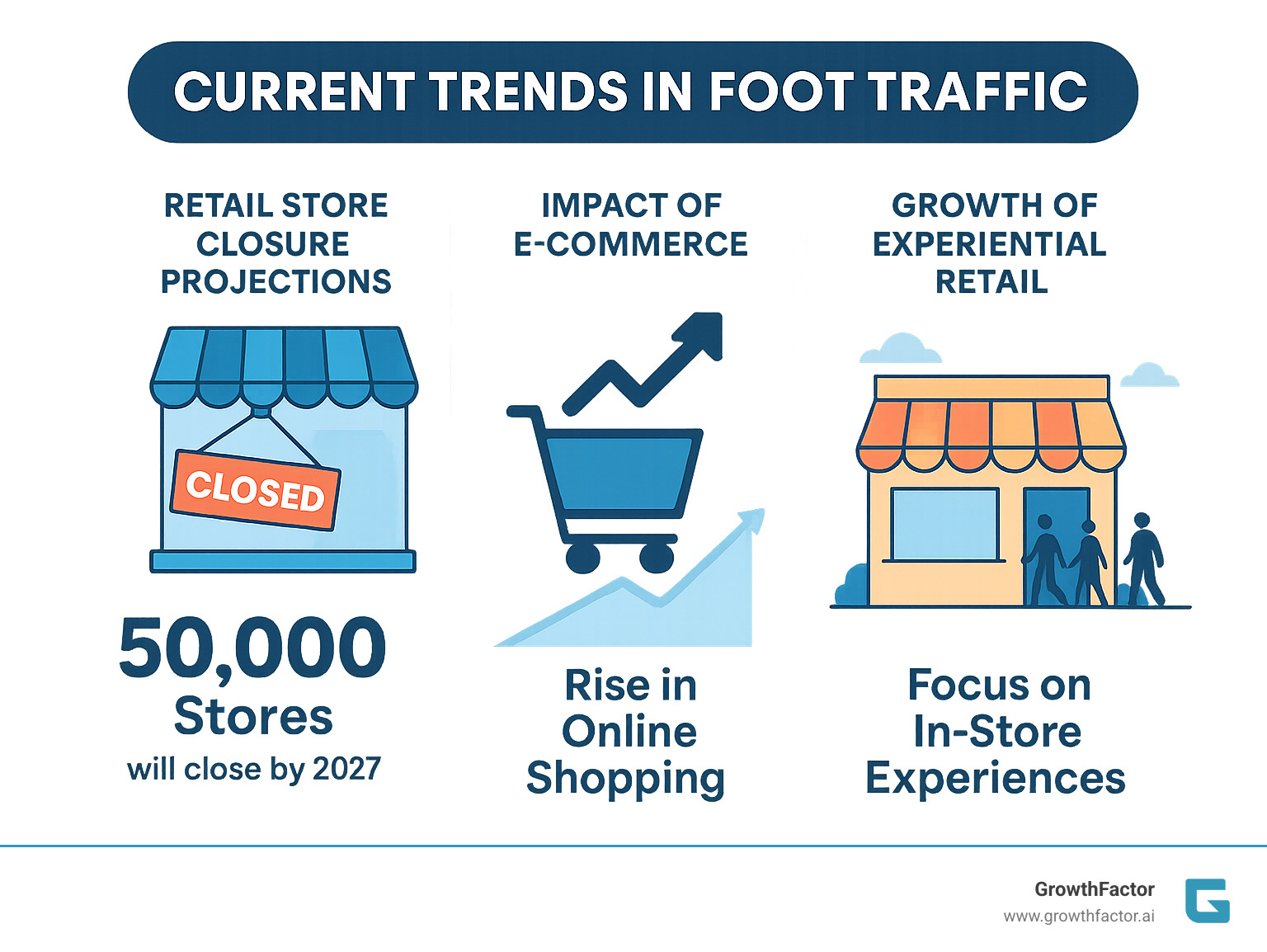 CURRENT TRENDS IN FOOT TRAFFIC

RETAIL STORE CLOSURE PROJECTIONS

CLOSED

50,000 Stores
will close by 2027

IMPACT OF E-COMMERCE

Rise in Online Shopping

GROWTH OF EXPERIENTIAL RETAIL

Focus on In-Store Experiences

GrowthFactor
www.growthfactor.ai